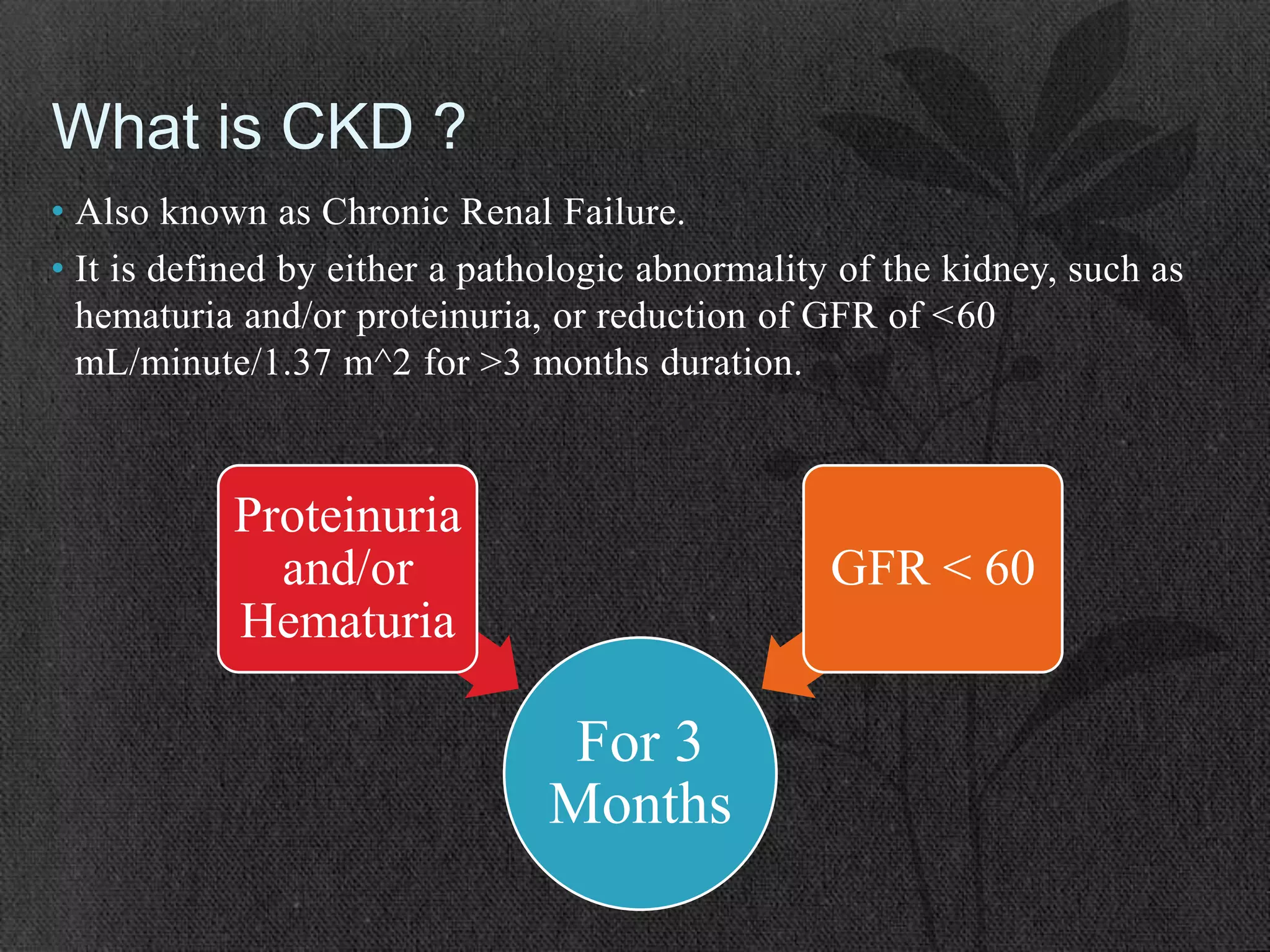 What is CKD ?

• Also known as Chronic Renal Failure.

• It is defined by either a pathologic abnormality of the kidney, such as hematuria and/or proteinuria, or reduction of GFR of <60 mL/minute/1.37 m^2 for >3 months duration.

Proteinuria and/or Hematuria

GFR < 60

For 3 Months